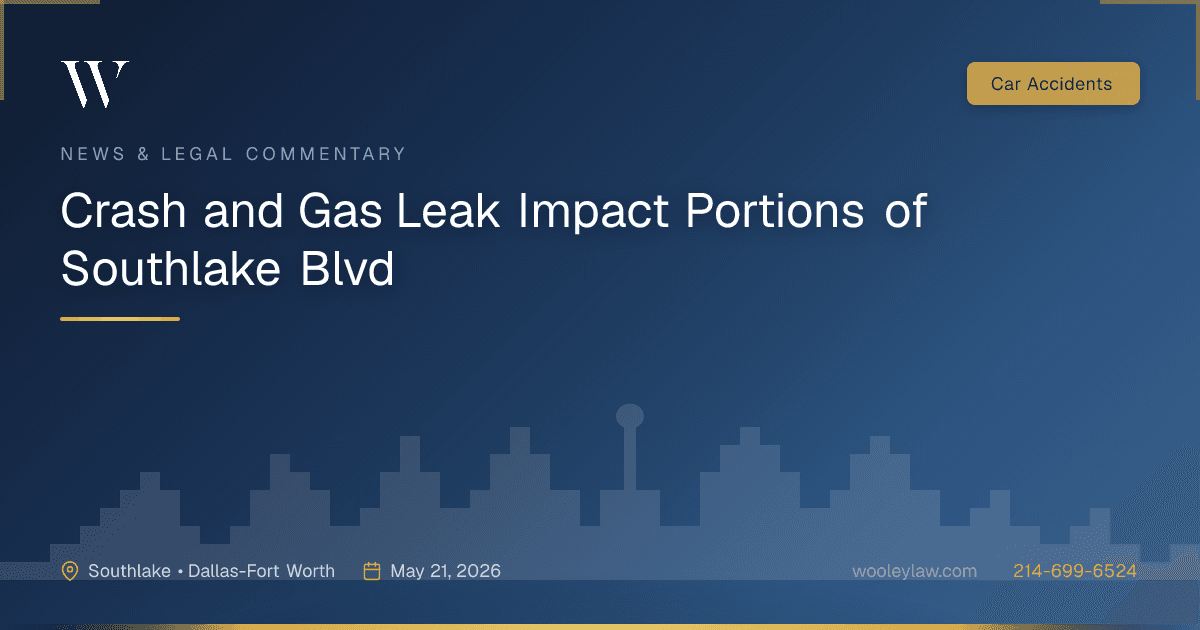 W

Car Accidents

NEWS & LEGAL COMMENTARY

Crash and Gas Leak Impact Portions of Southlake Blvd

Southlake • Dallas-Fort Worth

May 21, 2026

wooleylaw.com

214-699-6524